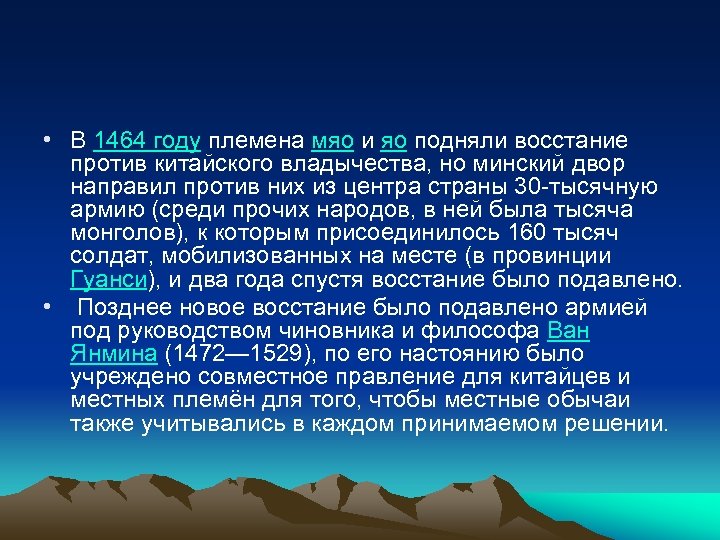 • В 1464 году племена мяо и яо подняли восстание против китайского владычества, но минский двор направил против них из центра страны 30-тысячную армию (среди прочих народов, в ней была тысяча монголов), к которым присоединилось 160 тысяч солдат, мобилизованных на месте (в провинции Гуанси), и два года спустя восстание было подавлено.

• Позднее новое восстание было подавлено армией под руководством чиновника и философа Ван Янмина (1472—1529), по его настоянию было учреждено совместное правление для китайцев и местных племён для того, чтобы местные обычаи также учитывались в каждом принимаемом решении.